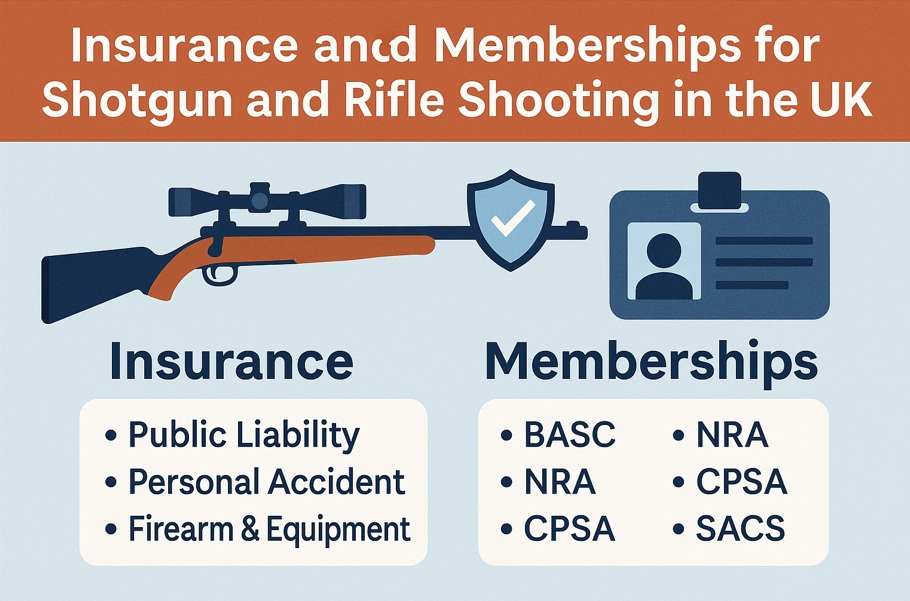 Insurance and Memberships for Shotgun and Rifle Shooting in the UK

Insurance
• Public Liability
• Personal Accident
• Firearm & Equipment

Memberships
• BASC
• NRA
• CPSA
• NRA
• CPSA
• SACS